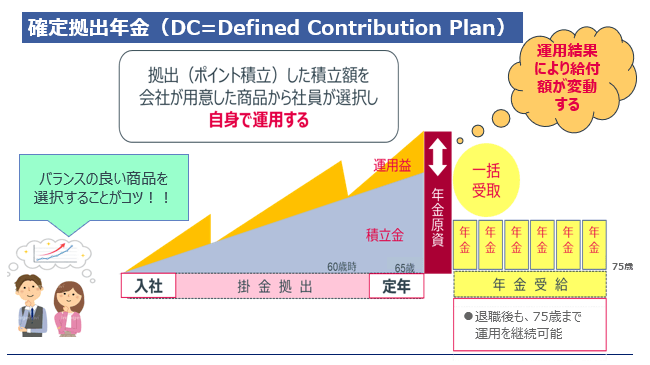 確定拠出年金（DC=Defined Contribution Plan）

拠出（ポイント積立）した積立額を会社が用意した商品から社員が選択し自身で運用する

運用結果により給付額が変動する

バランスの良い商品を選択することがコツ！！

運用益

積立金

年金原資

一括受取

年金 年金 年金 年金 年金 年金

60歳時

65歳

75歳

入社

掛金拠出

定年

年金受給

●退職後も、75歳まで運用を継続可能